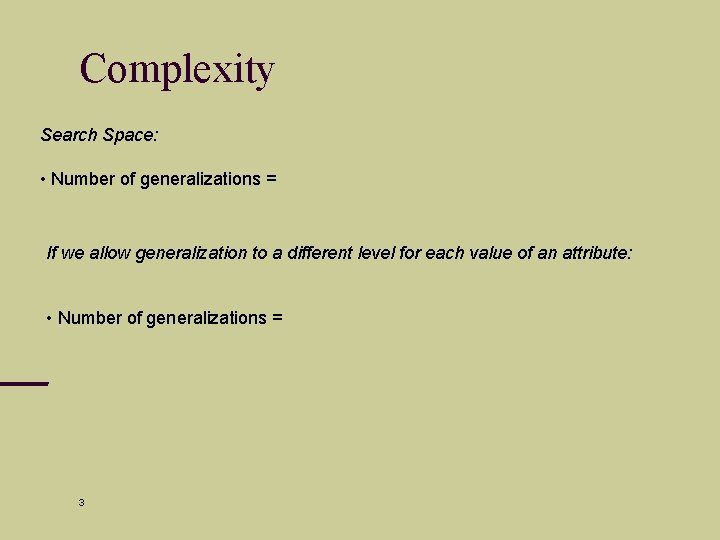 Complexity

Search Space:

• Number of generalizations =

If we allow generalization to a different level for each value of an attribute:

• Number of generalizations =

3